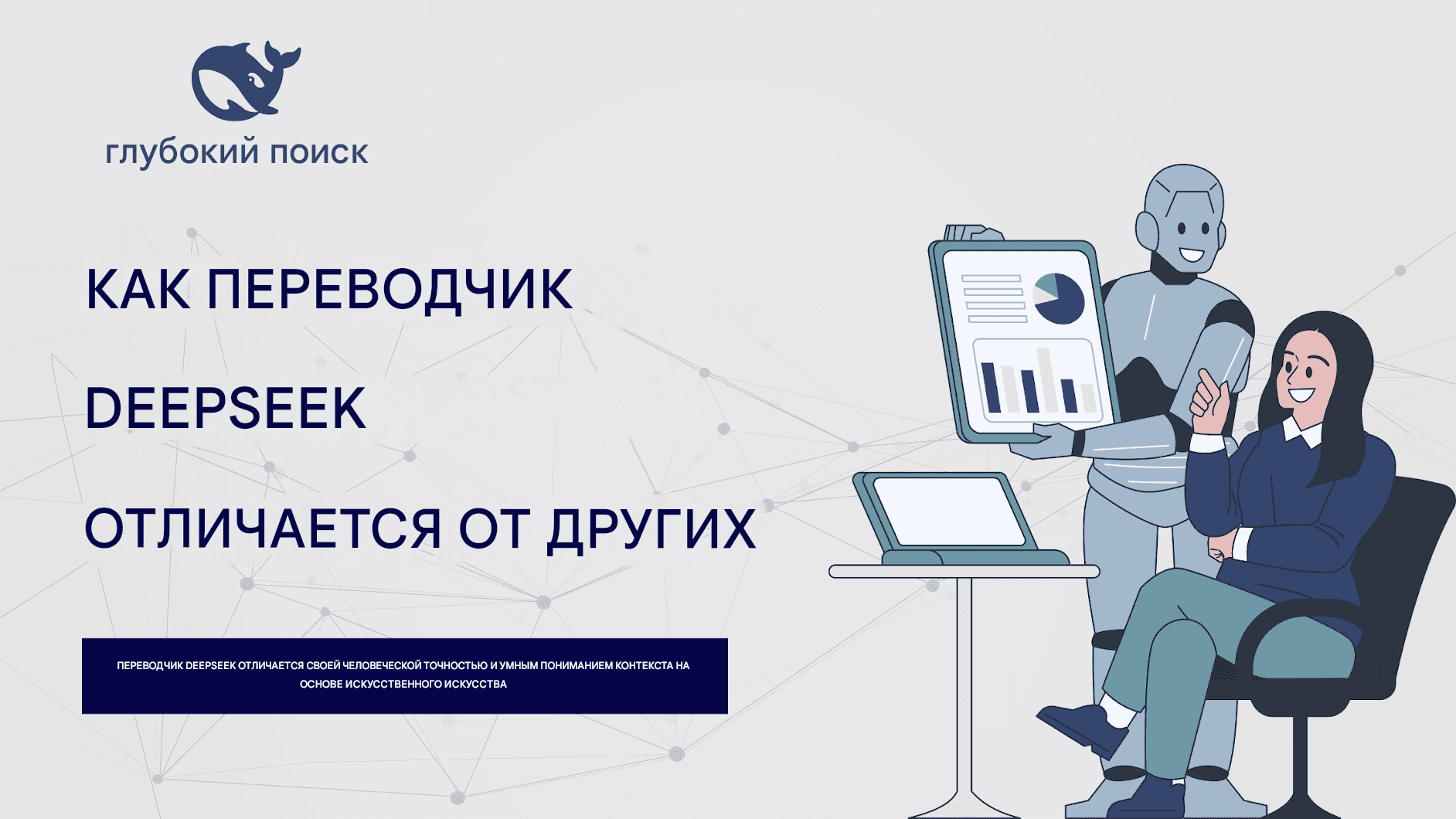 глубокий поиск

КАК ПЕРЕВОДЧИК

DEEPSEEK

ОТЛИЧАЕТСЯ ОТ ДРУГИХ

ПЕРЕВОДЧИК DEEPSEEK ОТЛИЧАЕТСЯ СВОЕЙ ЧЕЛОВЕЧЕСКОЙ ТОЧНОСТЬЮ И УМНЫМ ПОНИМАНИЕМ КОНТЕКСТА НА ОСНОВЕ ИСКУССТВЕННОГО ИСКУССТВА